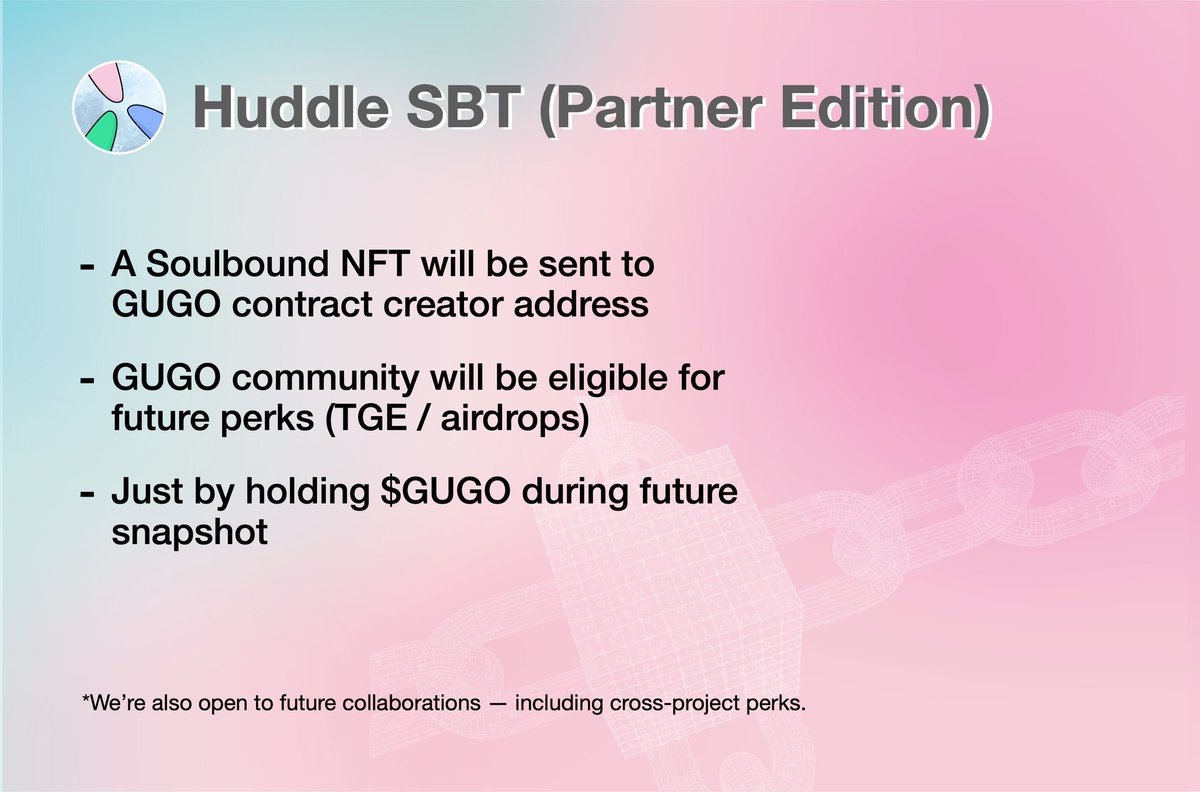 Huddle SBT (Partner Edition)

- A Soulbound NFT will be sent to GUGO contract creator address

- GUGO community will be eligible for future perks (TGE / airdrops)

- Just by holding \$GUGO during future snapshot

*We're also open to future collaborations — including cross-project perks.